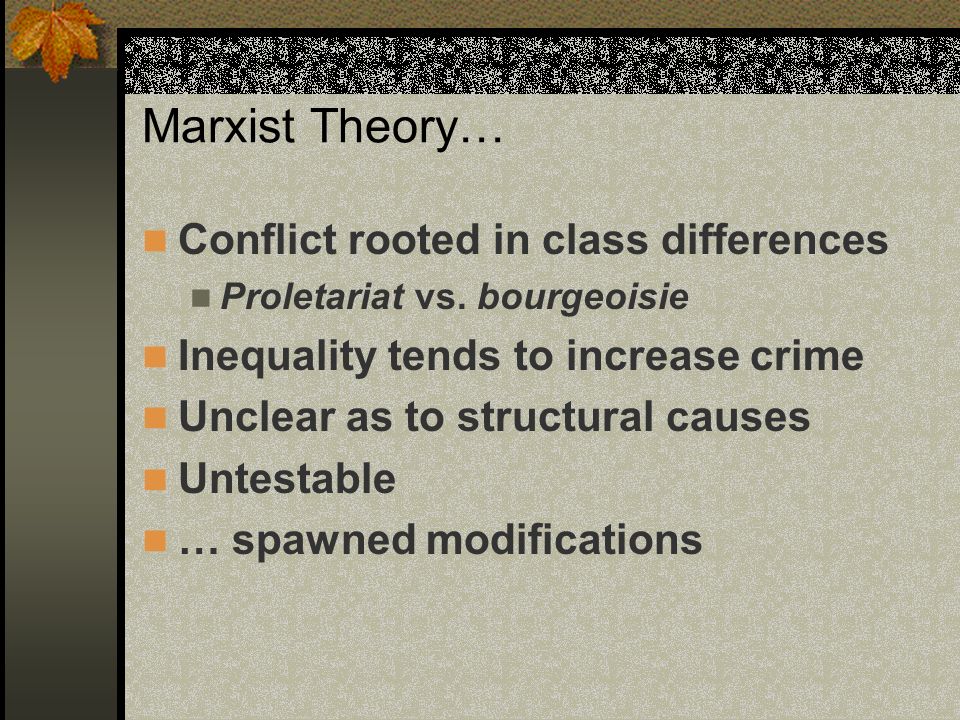 Marxist Theory…

Conflict rooted in class differences

Proletariat vs. bourgeoisie

Inequality tends to increase crime

Unclear as to structural causes

Untestable

… spawned modifications